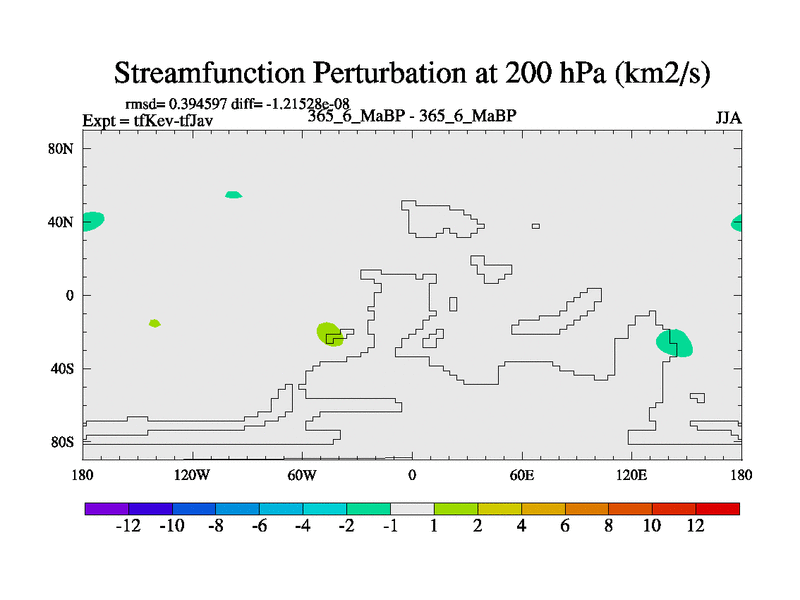 Streamfunction Perturbation at 200 hPa (km2/s)

rmsd= 0.394597 diff= -1.21528e-08
Expt = tfKev-tfJav
365_6_MaBP - 365_6_MaBP
JJA

80N
40N
0
40S
80S

180
120W
60W
0
60E
120E
180

-12 -10 -8 -6 -4 -2 -1 1 2 4 6 8 10 12